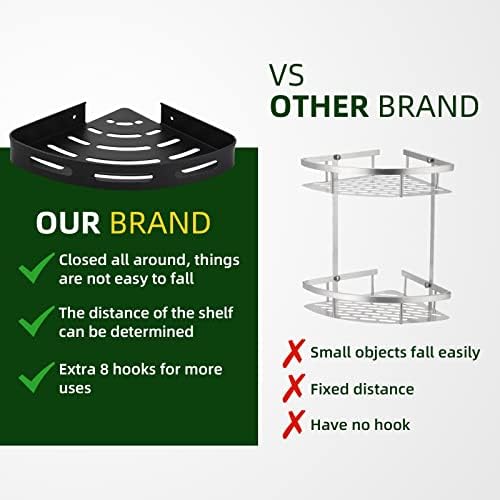 OUR BRAND

Closed all around, things are not easy to fall

The distance of the shelf can be determined

Extra 8 hooks for more uses

VS
OTHER BRAND

Small objects fall easily

Fixed distance

Have no hook